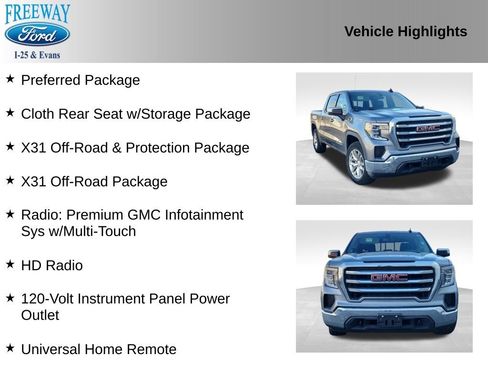 FREEWAY
Ford
I-25 & Evans

Vehicle Highlights

★ Preferred Package

★ Cloth Rear Seat w/Storage Package

★ X31 Off-Road & Protection Package

★ X31 Off-Road Package

★ Radio: Premium GMC Infotainment Sys w/Multi-Touch

★ HD Radio

★ 120-Volt Instrument Panel Power Outlet

★ Universal Home Remote

GMC

GMC